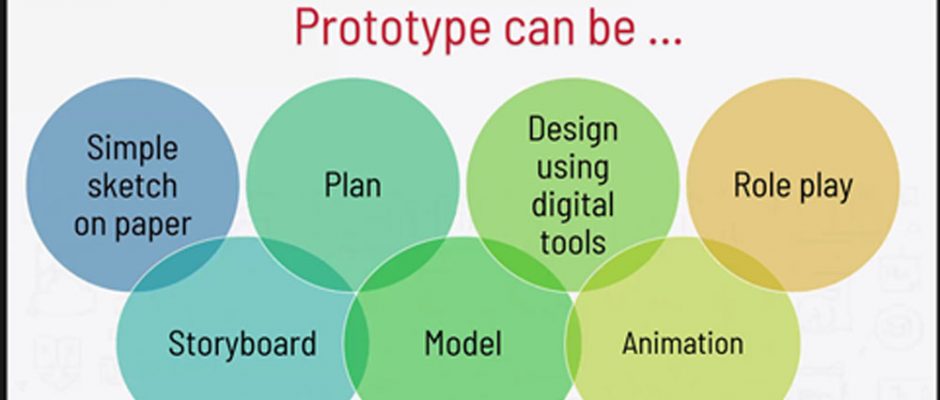 Prototype can be ...

Simple sketch on paper

Plan

Design using digital tools

Role play

Storyboard

Model

Animation